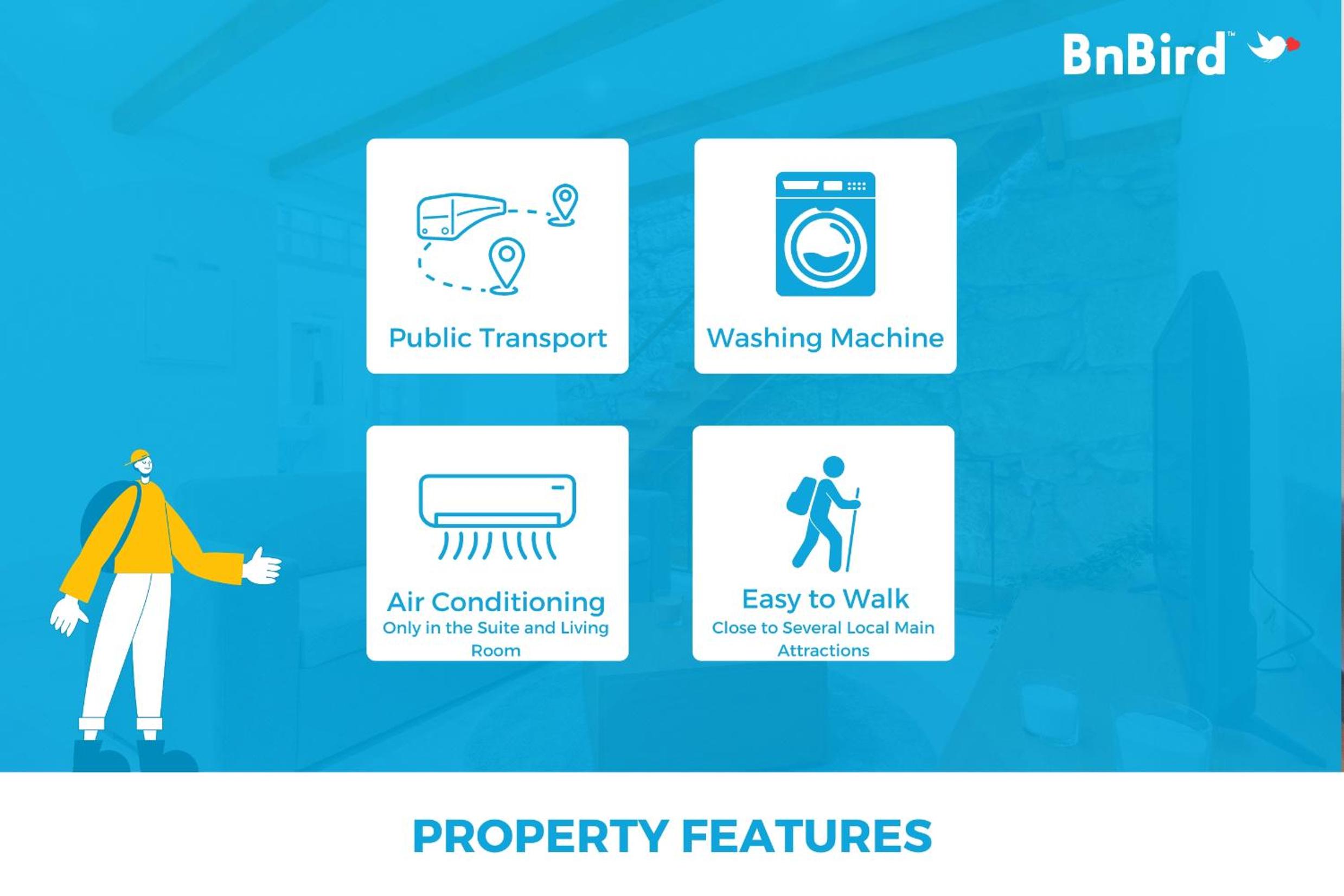 BnBird™

Public Transport

Washing Machine

Air Conditioning
Only in the Suite and Living Room

Easy to Walk
Close to Several Local Main Attractions

PROPERTY FEATURES